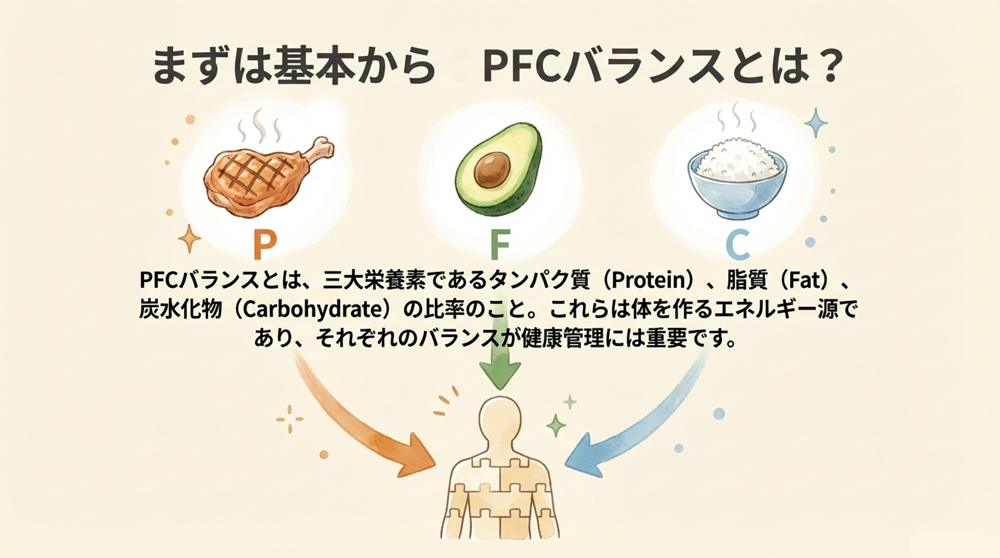 まずは基本から　PFCバランスとは？

P

F

C

PFCバランスとは、三大栄養素であるタンパク質（Protein）、脂質（Fat）、炭水化物（Carbohydrate）の比率のこと。これらは体を作るエネルギー源であり、それぞれのバランスが健康管理には重要です。